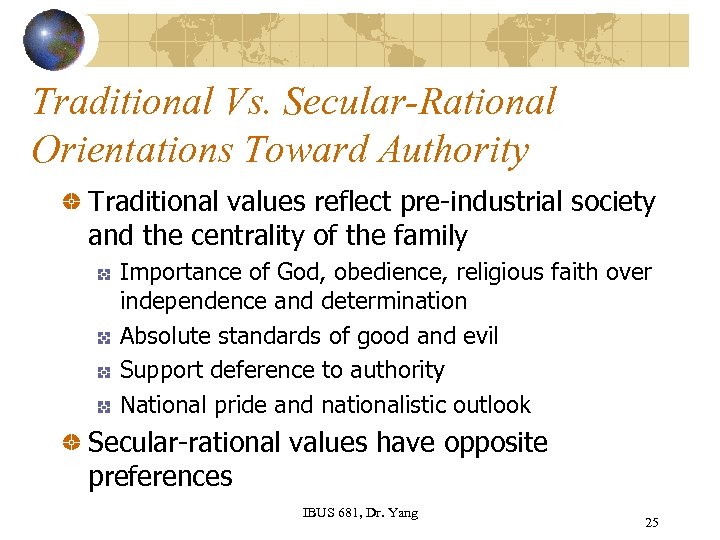 Traditional Vs. Secular-Rational Orientations Toward Authority

Traditional values reflect pre-industrial society and the centrality of the family

Importance of God, obedience, religious faith over independence and determination

Absolute standards of good and evil

Support deference to authority

National pride and nationalistic outlook

Secular-rational values have opposite preferences

IBUS 681, Dr. Yang

25